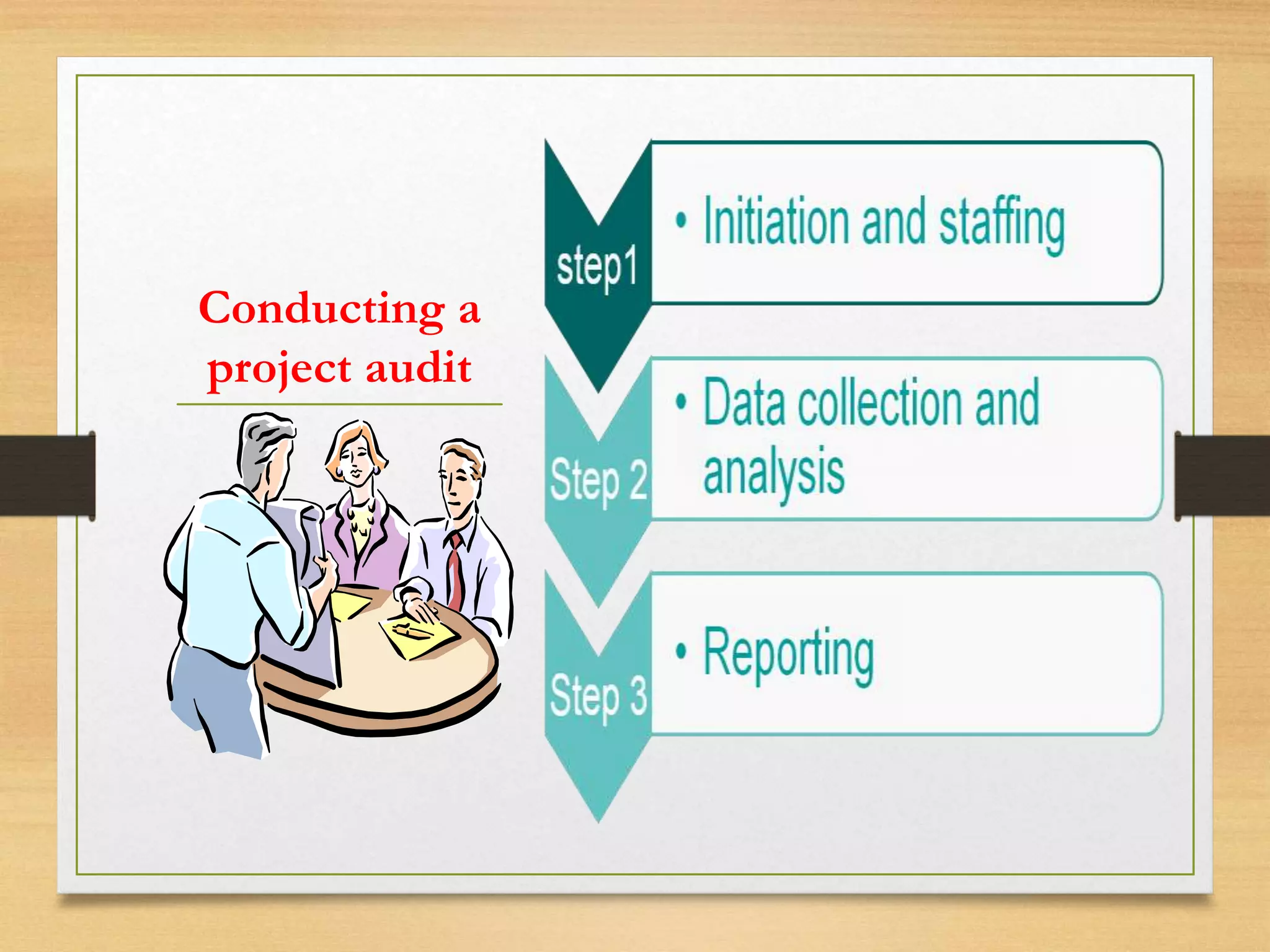 Conducting a project audit

step1

• Initiation and staffing

Step 2

• Data collection and analysis

Step 3

• Reporting